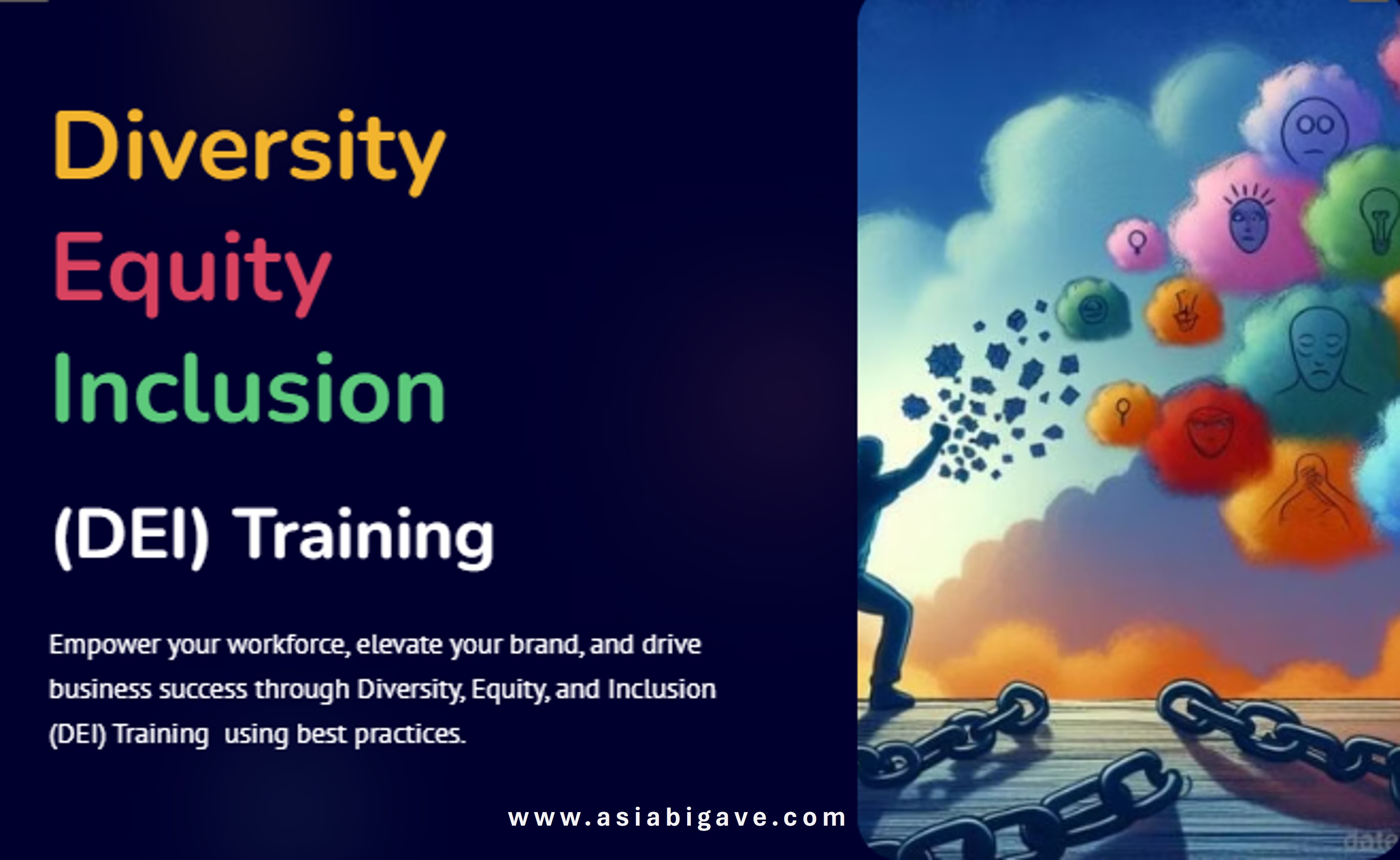 Diversity
Equity
Inclusion

(DEI) Training

Empower your workforce, elevate your brand, and drive business success through Diversity, Equity, and Inclusion (DEI) Training using best practices.

www.asiabigave.com